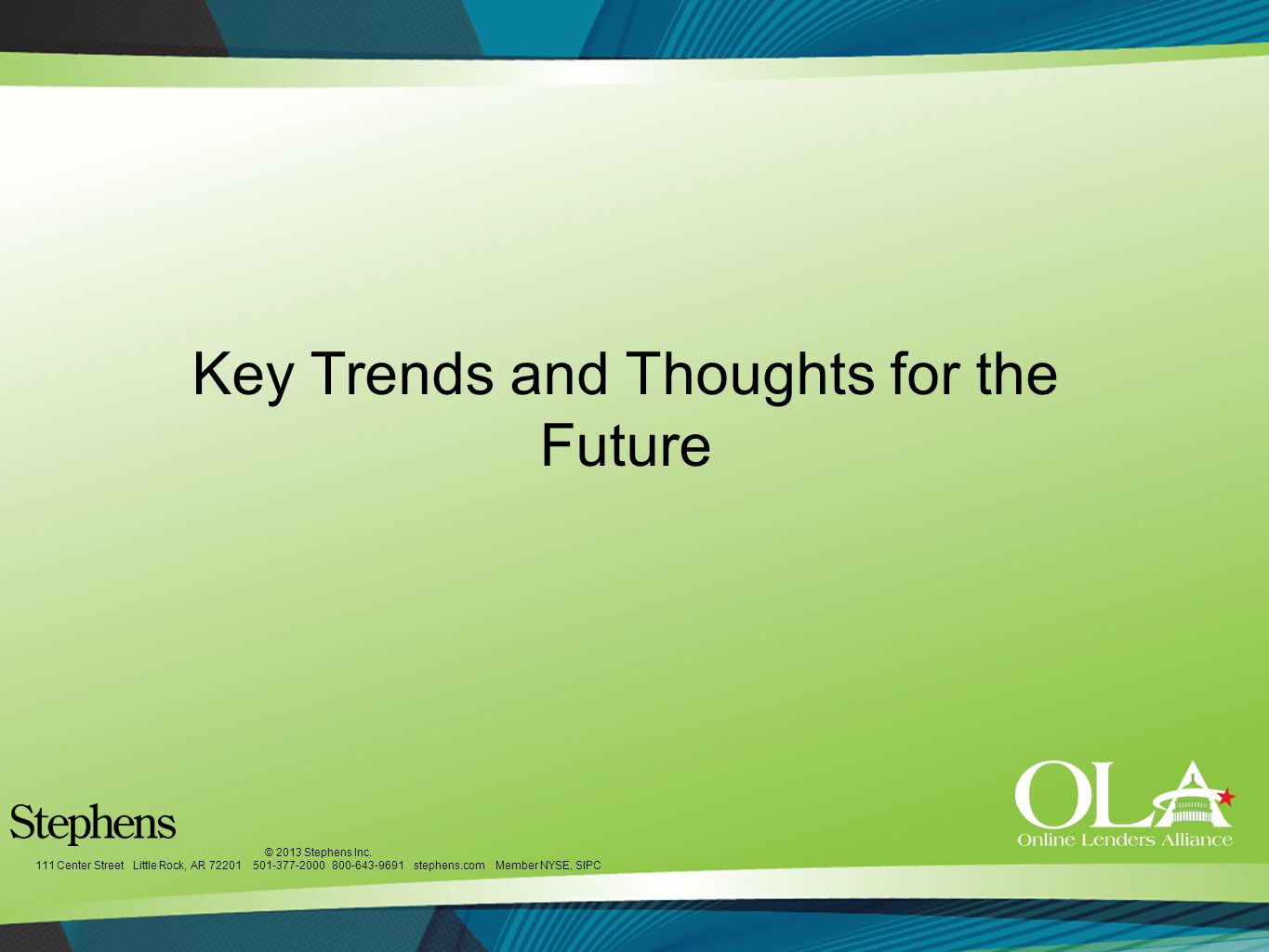 Key Trends and Thoughts for the Future

Stephens

© 2013 Stephens Inc.

111 Center Street Little Rock, AR 72201 501-377-2000 800-643-9691 stephens.com Member NYSE, SIPC

OLA

Online Lenders Alliance